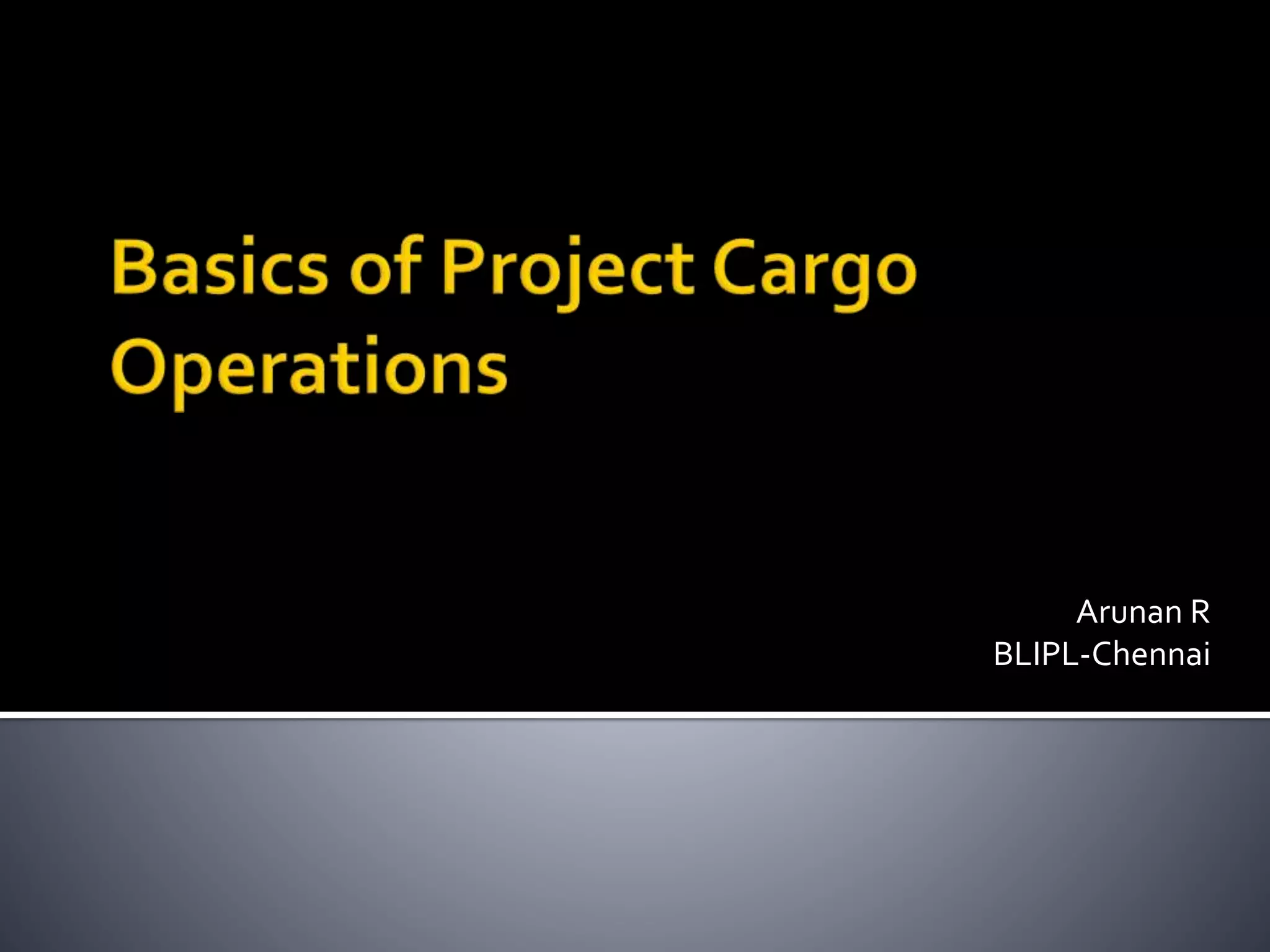 Basics of Project Cargo Operations

Arunan R
BLIPL-Chennai